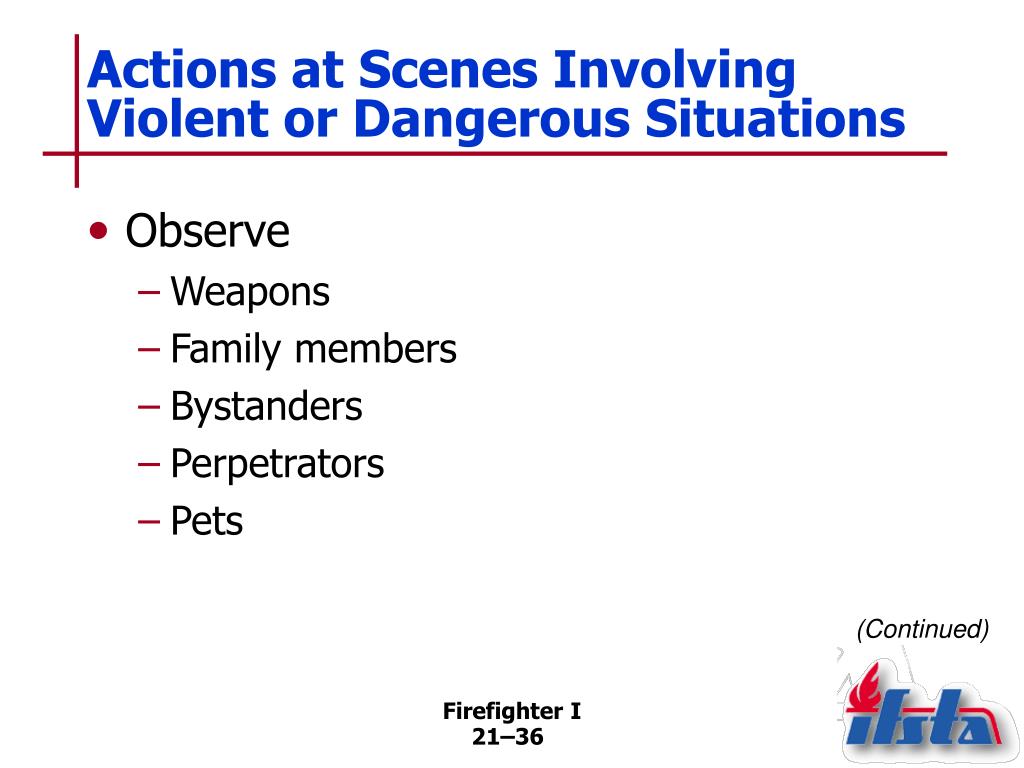 Actions at Scenes Involving Violent or Dangerous Situations

• Observe
– Weapons
– Family members
– Bystanders
– Perpetrators
– Pets

(Continued)

Firefighter I
21–36

ifsta